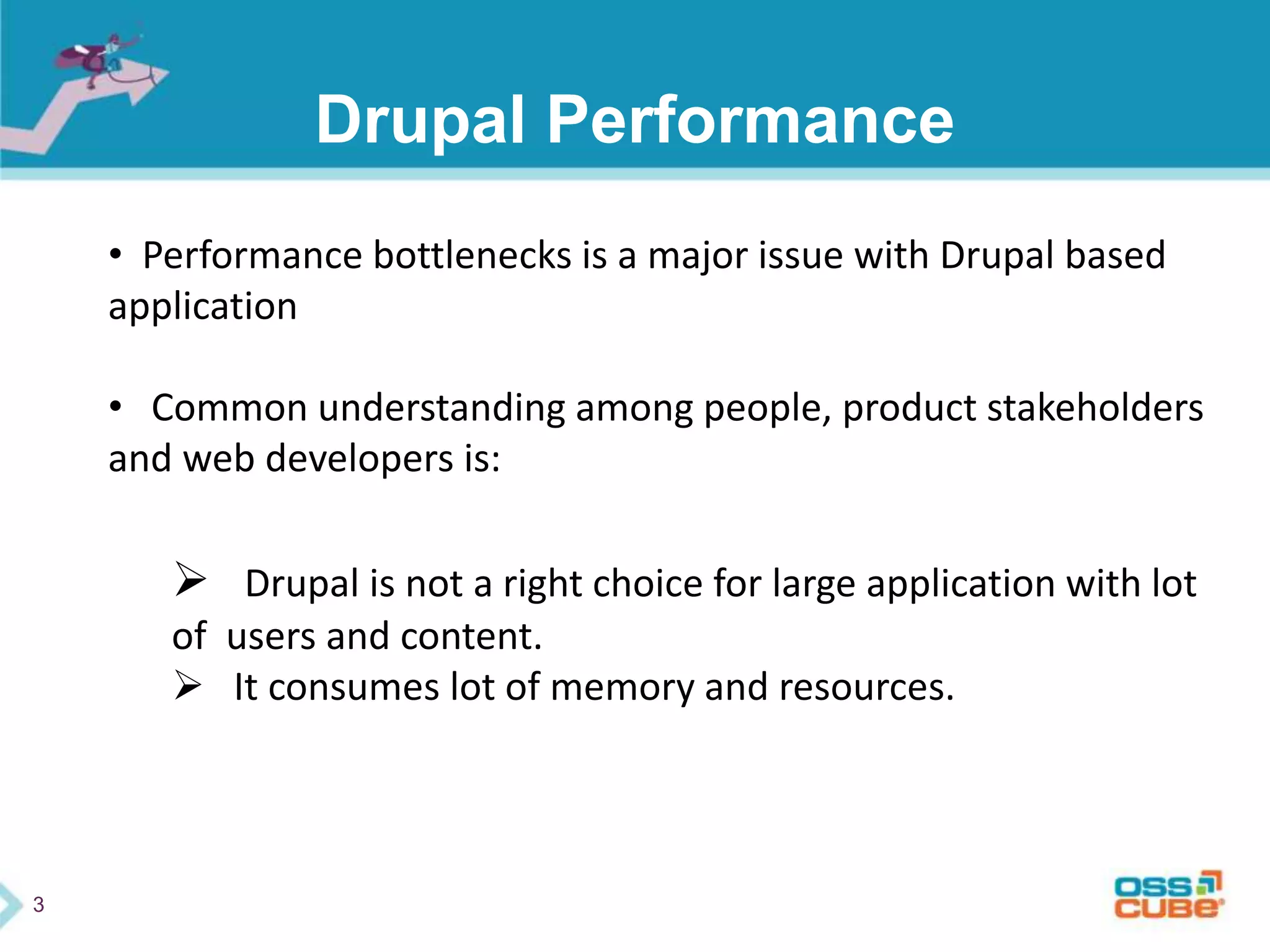 Drupal Performance

• Performance bottlenecks is a major issue with Drupal based application

• Common understanding among people, product stakeholders and web developers is:

➢ Drupal is not a right choice for large application with lot of users and content.
➢ It consumes lot of memory and resources.

3

OSS CUBE